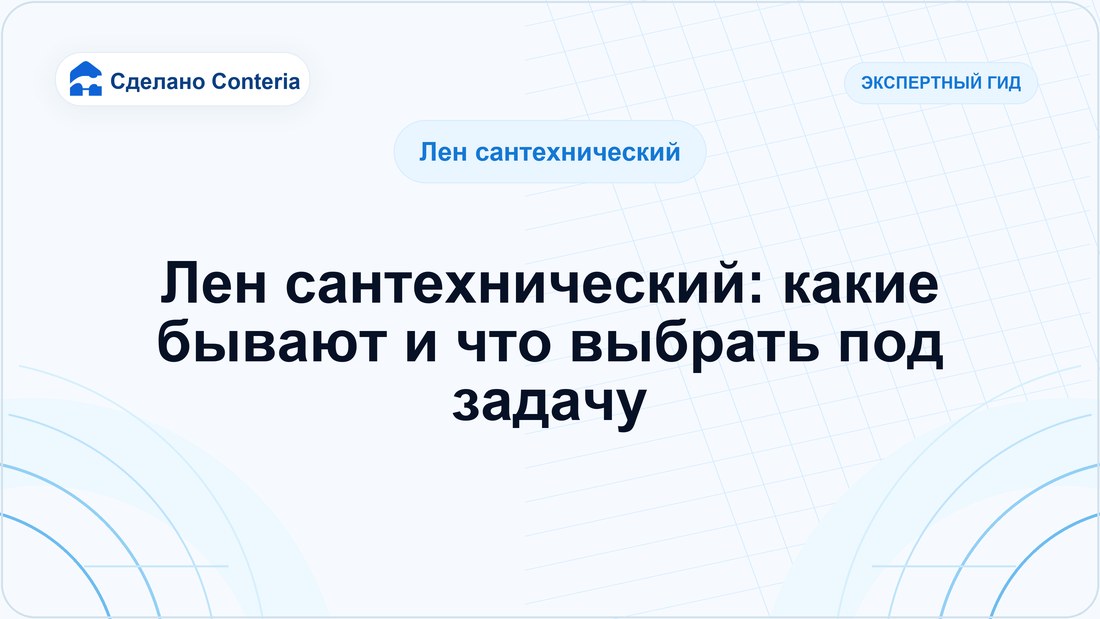 Сделано Conteria

ЭКСПЕРТНЫЙ ГИД

Лен сантехнический

Лен сантехнический: какие бывают и что выбрать под задачу